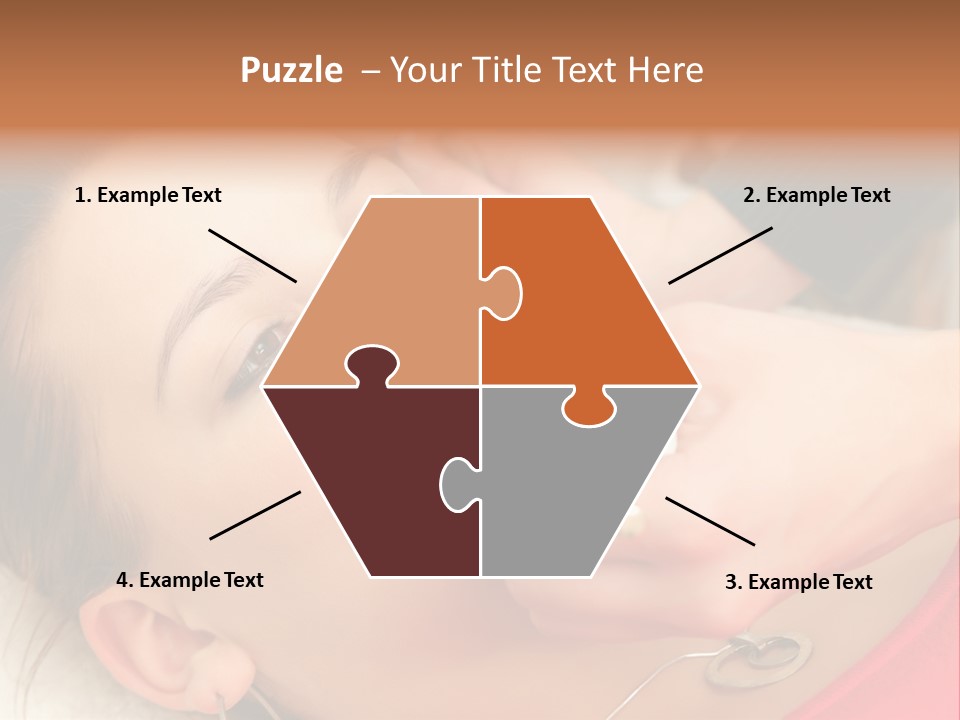 Puzzle – Your Title Text Here

1. Example Text

2. Example Text

4. Example Text

3. Example Text